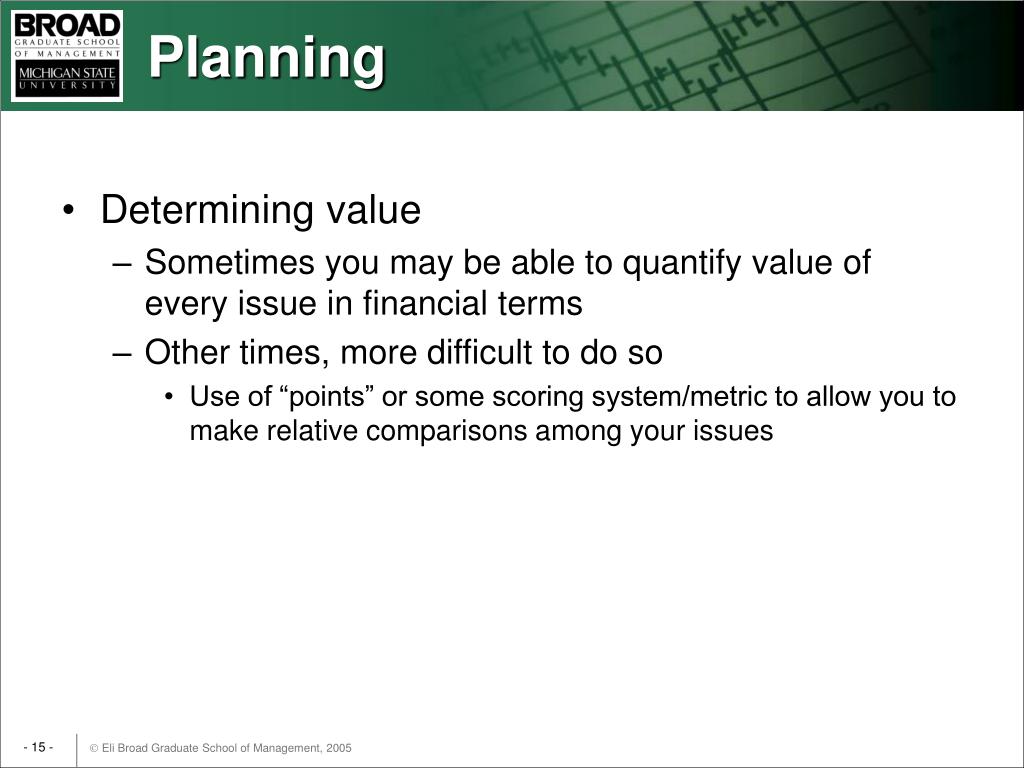 BROAD
GRADUATE SCHOOL
OF MANAGEMENT
MICHIGAN STATE
UNIVERSITY

Planning

• Determining value
– Sometimes you may be able to quantify value of every issue in financial terms
– Other times, more difficult to do so
• Use of “points” or some scoring system/metric to allow you to make relative comparisons among your issues

- 15 -

© Eli Broad Graduate School of Management, 2005